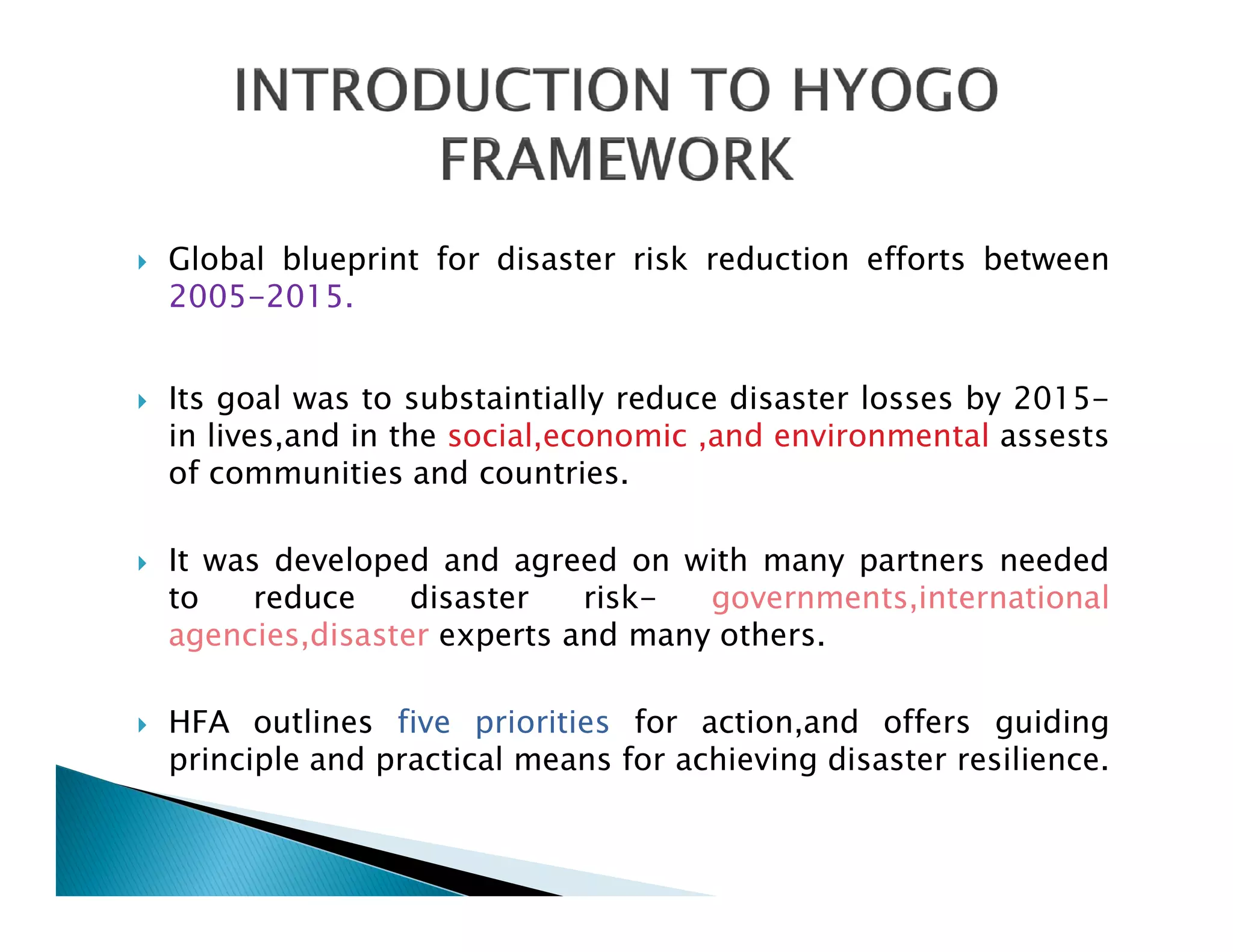 INTRODUCTION TO HYOGO FRAMEWORK

Global blueprint for disaster risk reduction efforts between 2005-2015.

Its goal was to substaintially reduce disaster losses by 2015- in lives,and in the social,economic ,and environmental assests of communities and countries.

It was developed and agreed on with many partners needed to reduce disaster risk- governments,international agencies,disaster experts and many others.

HFA outlines five priorities for action,and offers guiding principle and practical means for achieving disaster resilience.